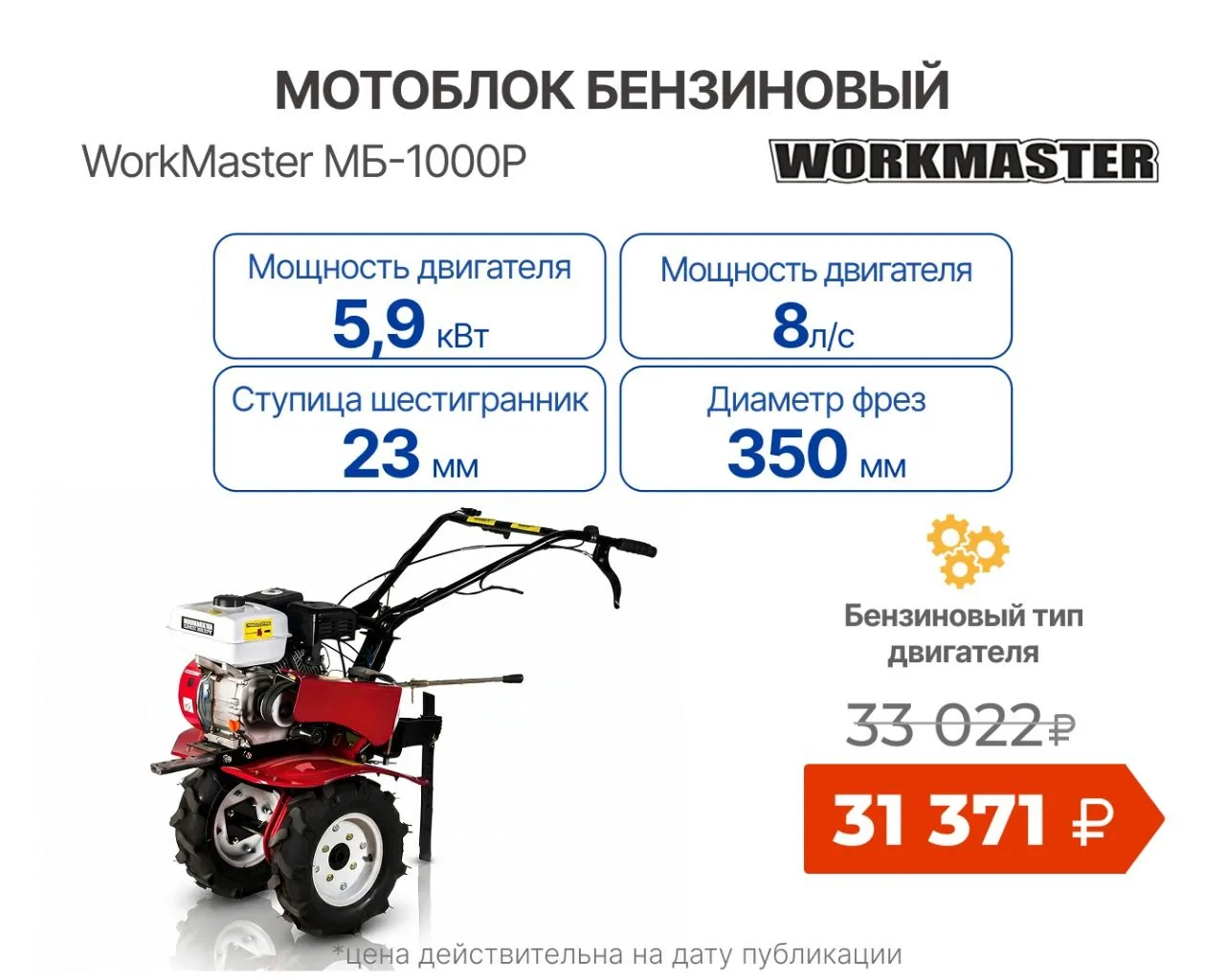 МОТОБЛОК БЕНЗИНОВЫЙ

WorkMaster МБ-1000Р

WORKMASTER

Мощность двигателя
5,9 кВт

Мощность двигателя
8л/с

Ступица шестигранник
23 мм

Диаметр фрез
350 мм

Бензиновый тип двигателя

33 022₽

31 371 ₽

*цена действительна на дату публикации